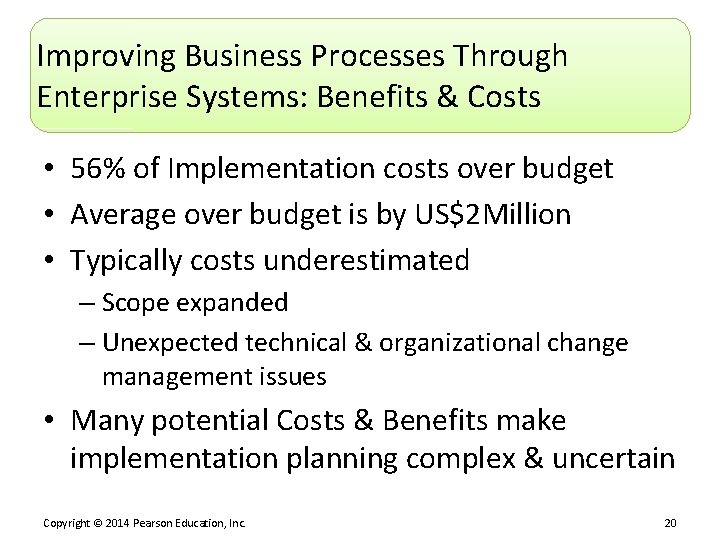 Improving Business Processes Through Enterprise Systems: Benefits & Costs

• 56% of Implementation costs over budget
• Average over budget is by US$2Million
• Typically costs underestimated
– Scope expanded
– Unexpected technical & organizational change management issues
• Many potential Costs & Benefits make implementation planning complex & uncertain

Copyright © 2014 Pearson Education, Inc.

20